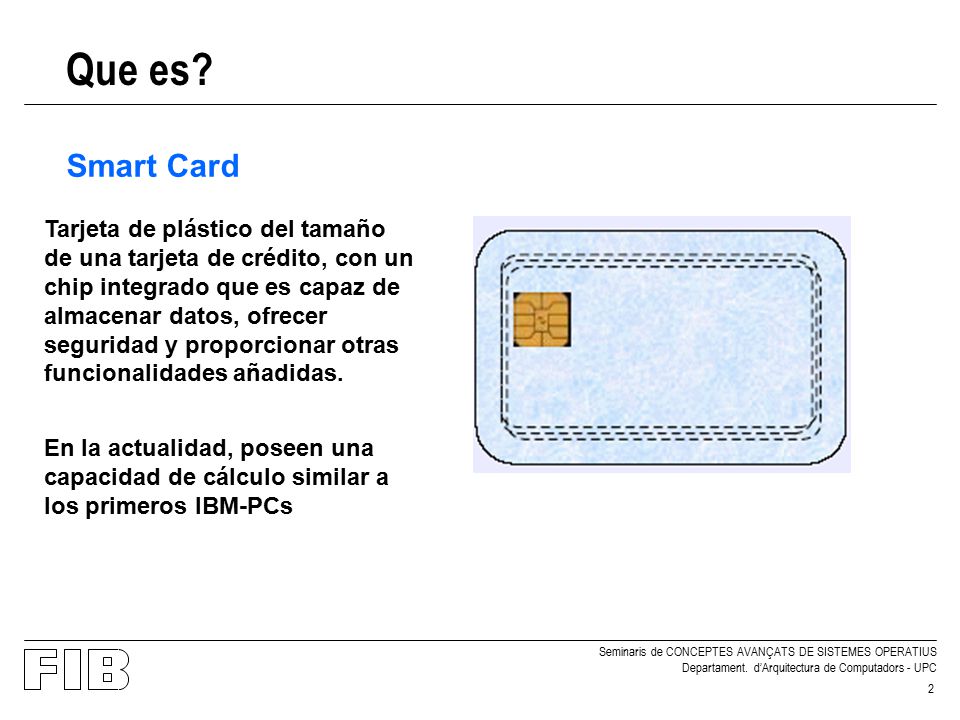 Que es?

Smart Card

Tarjeta de plástico del tamaño de una tarjeta de crédito, con un chip integrado que es capaz de almacenar datos, ofrecer seguridad y proporcionar otras funcionalidades añadidas.

En la actualidad, poseen una capacidad de cálculo similar a los primeros IBM-PCs

FIB

Seminaris de CONCEPTES AVANÇATS DE SISTEMES OPERATIUS
Departament. d'Arquitectura de Computadors - UPC

2